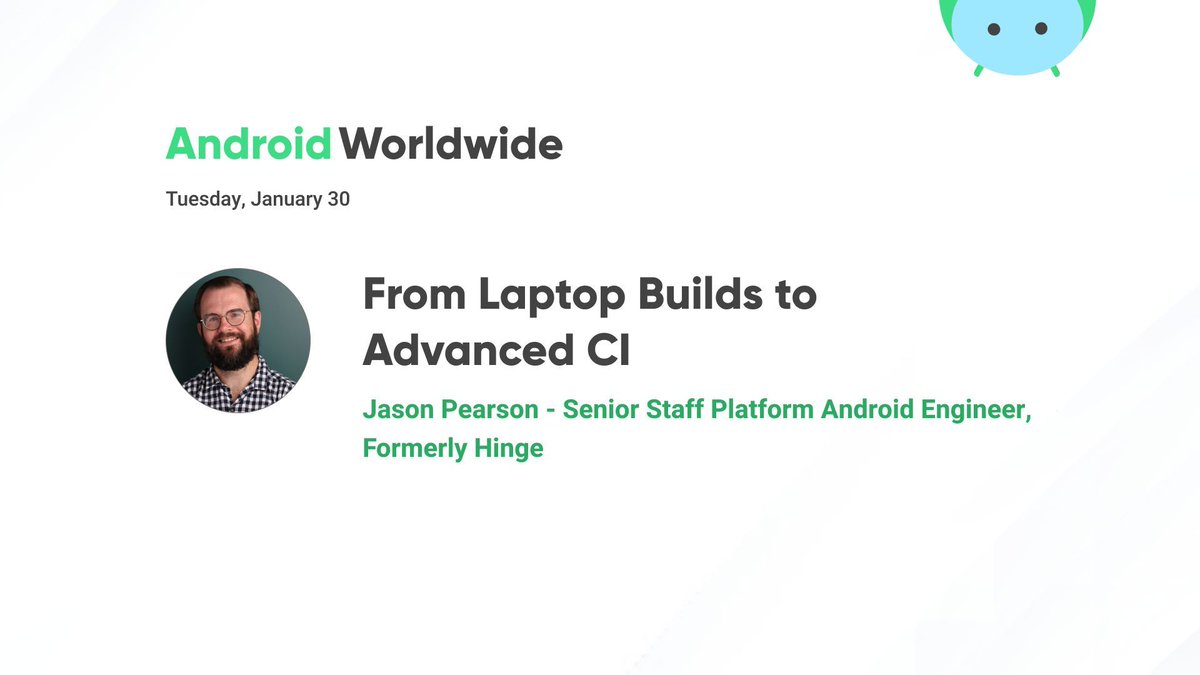 Android Worldwide

Tuesday, January 30

From Laptop Builds to Advanced CI

Jason Pearson - Senior Staff Platform Android Engineer, Formerly Hinge